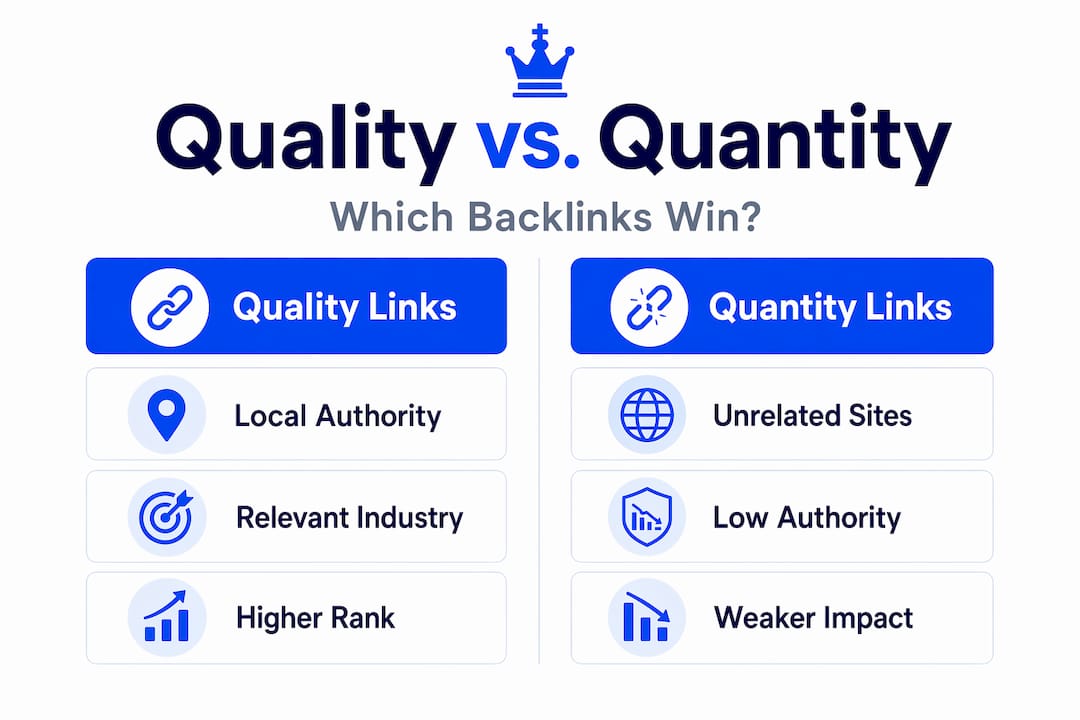 Quality vs. Quantity

Which Backlinks Win?

Quality Links

Local Authority

Relevant Industry

Higher Rank

Quantity Links

Unrelated Sites

Low Authority

Weaker Impact